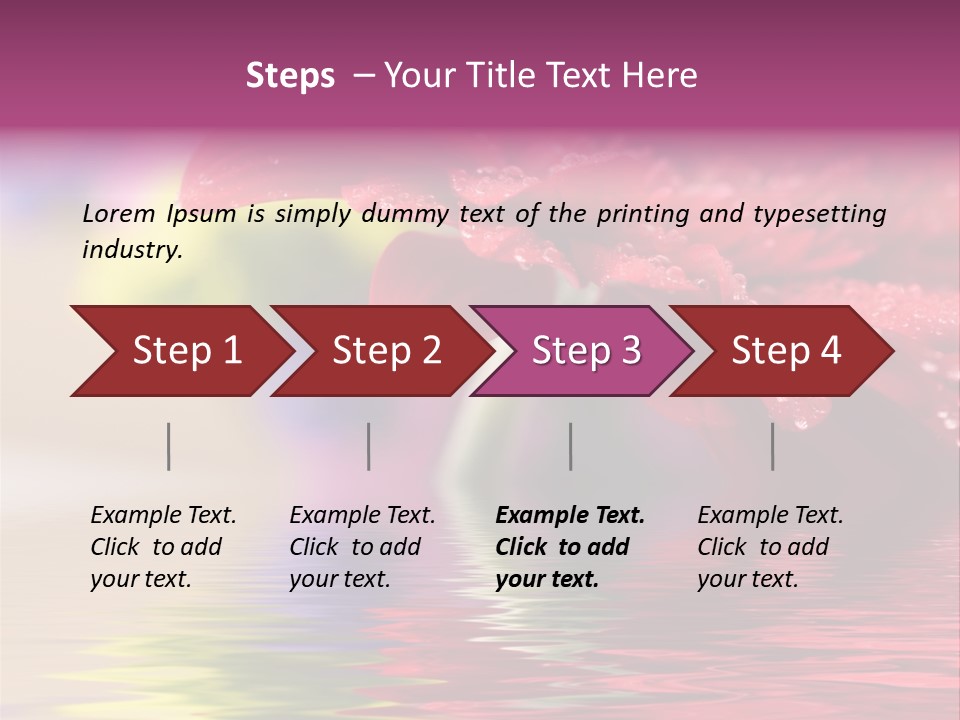 Steps – Your Title Text Here

Lorem Ipsum is simply dummy text of the printing and typesetting industry.

Step 1

Step 2

Step 3

Step 4

Example Text. Click to add your text.

Example Text. Click to add your text.

Example Text. Click to add your text.

Example Text. Click to add your text.